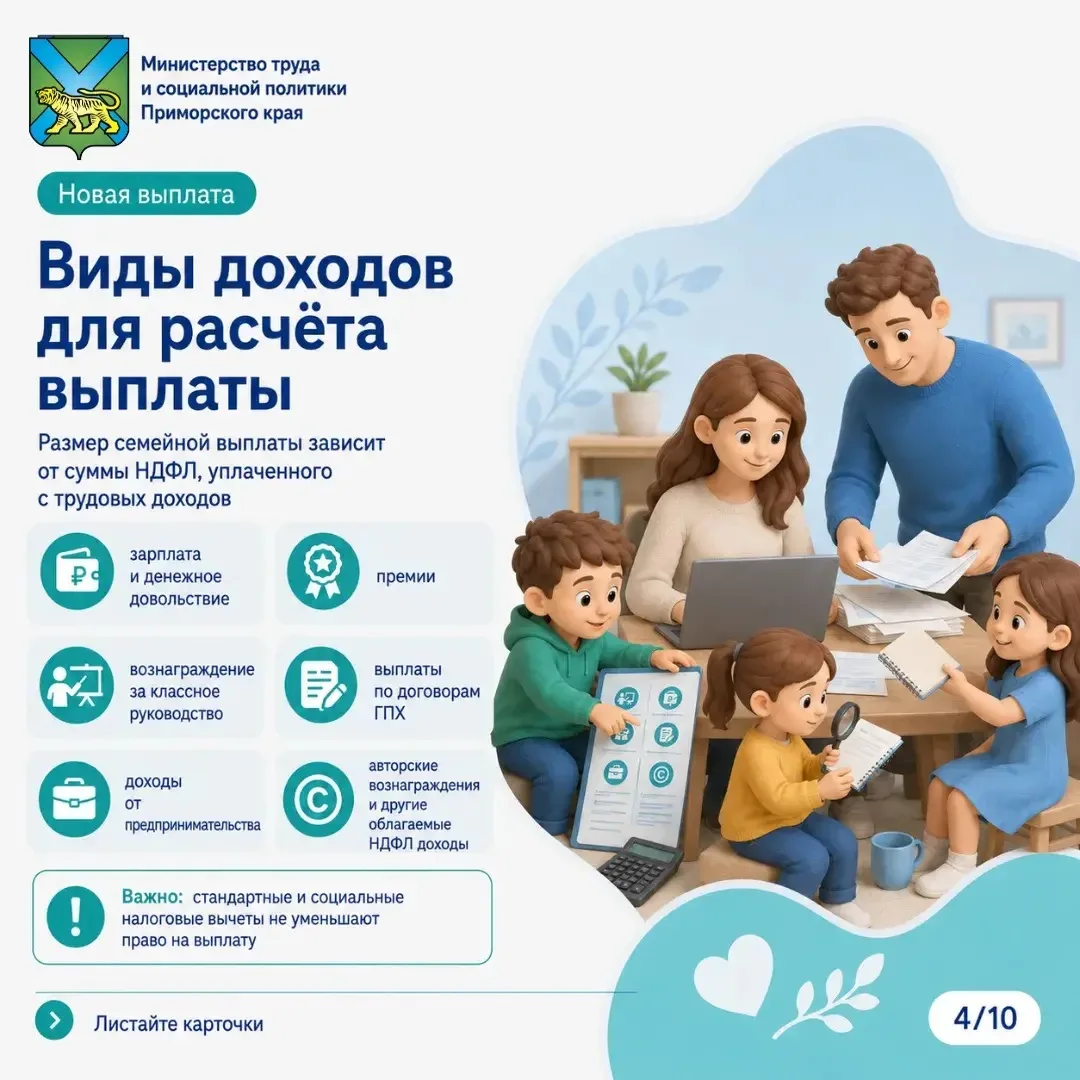 Министерство труда и социальной политики Приморского края

Новая выплата

Виды доходов для расчёта выплаты

Размер семейной выплаты зависит от суммы НДФЛ, уплаченного с трудовых доходов

зарплата и денежное довольствие

премии

вознаграждение за классное руководство

выплаты по договорам ГПХ

доходы от предпринимательства

авторские вознаграждения и другие облагаемые НДФЛ доходы

Важно: стандартные и социальные налоговые вычеты не уменьшают право на выплату

Листайте карточки

4/10